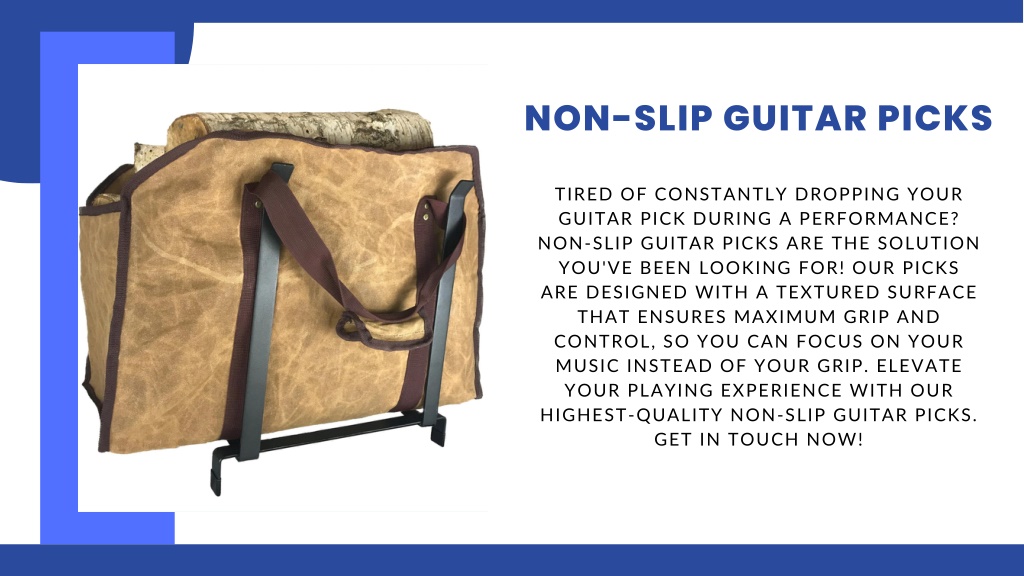 NON-SLIP GUITAR PICKS

TIRED OF CONSTANTLY DROPPING YOUR GUITAR PICK DURING A PERFORMANCE? NON-SLIP GUITAR PICKS ARE THE SOLUTION YOU'VE BEEN LOOKING FOR! OUR PICKS ARE DESIGNED WITH A TEXTURED SURFACE THAT ENSURES MAXIMUM GRIP AND CONTROL, SO YOU CAN FOCUS ON YOUR MUSIC INSTEAD OF YOUR GRIP. ELEVATE YOUR PLAYING EXPERIENCE WITH OUR HIGHEST-QUALITY NON-SLIP GUITAR PICKS. GET IN TOUCH NOW!